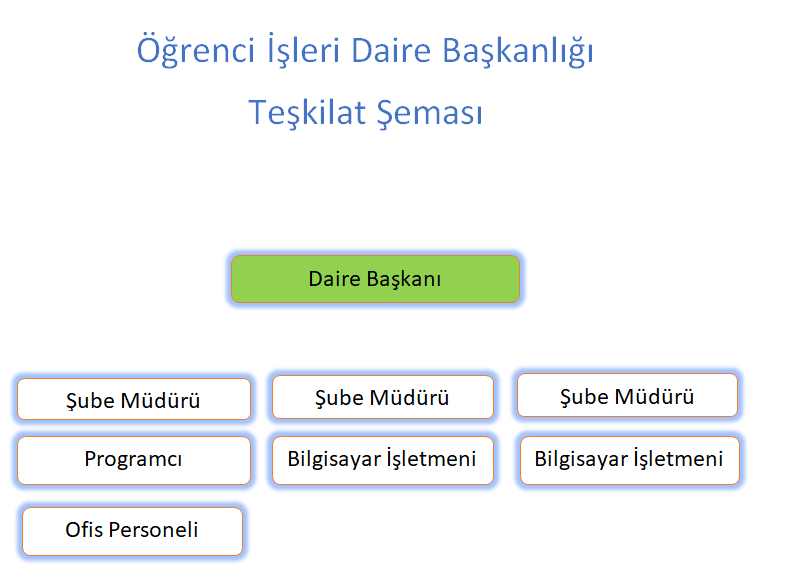 Öğrenci İşleri Daire Başkanlığı

Teşkilat Şeması

Daire Başkanı

Şube Müdürü

Şube Müdürü

Şube Müdürü

Programcı

Bilgisayar İşletmeni

Bilgisayar İşletmeni

Ofis Personeli